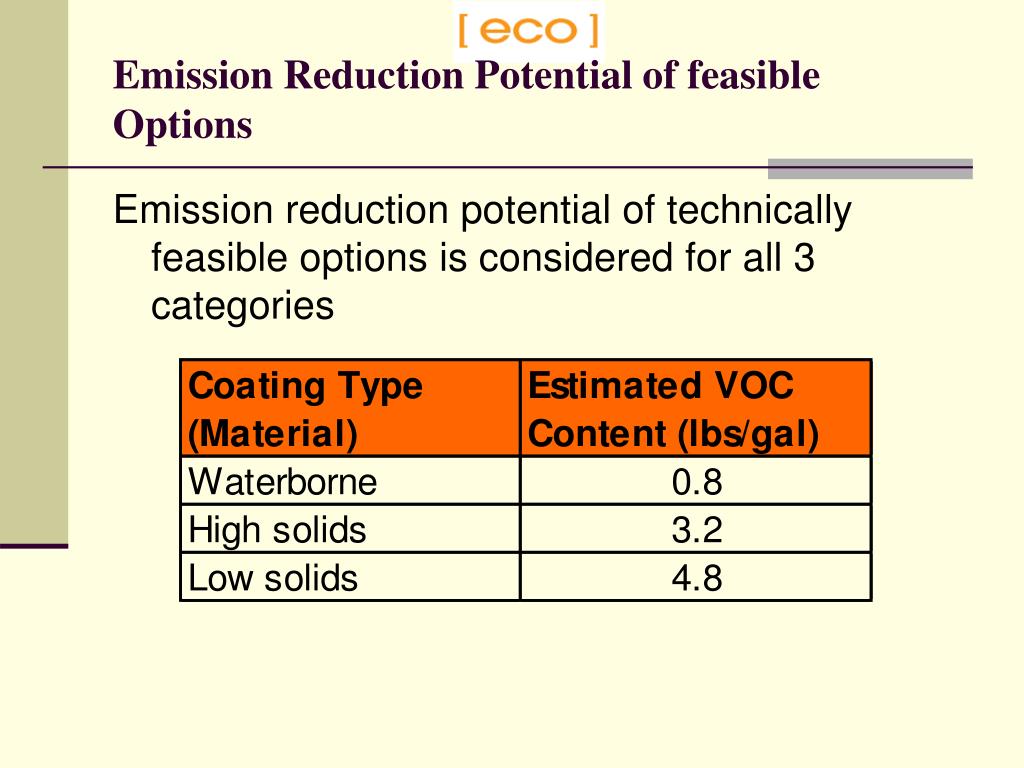 [ eco ]

Emission Reduction Potential of feasible Options

Emission reduction potential of technically feasible options is considered for all 3 categories

| Coating Type (Material) | Estimated VOC Content (lbs/gal) |
|---|---|
| Waterborne | 0.8 |
| High solids | 3.2 |
| Low solids | 4.8 |